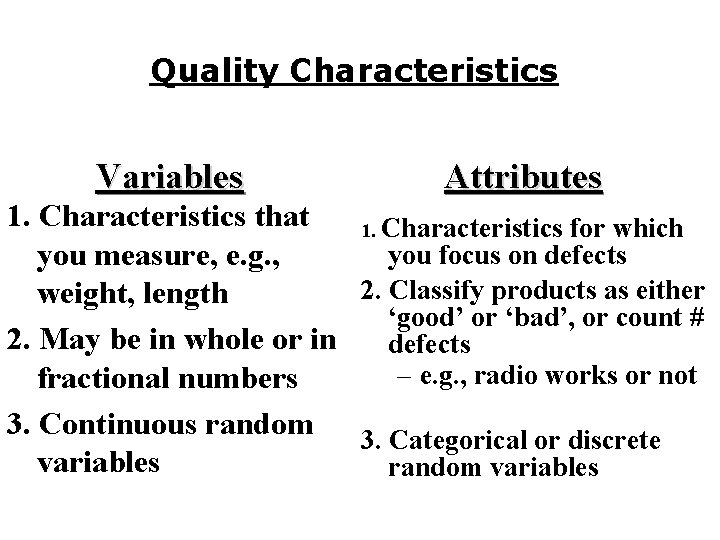 Quality Characteristics

Variables

1. Characteristics that you measure, e.g., weight, length

2. May be in whole or in fractional numbers

3. Continuous random variables

Attributes

1. Characteristics for which you focus on defects

2. Classify products as either ‘good’ or ‘bad’, or count # defects

– e.g., radio works or not

3. Categorical or discrete random variables